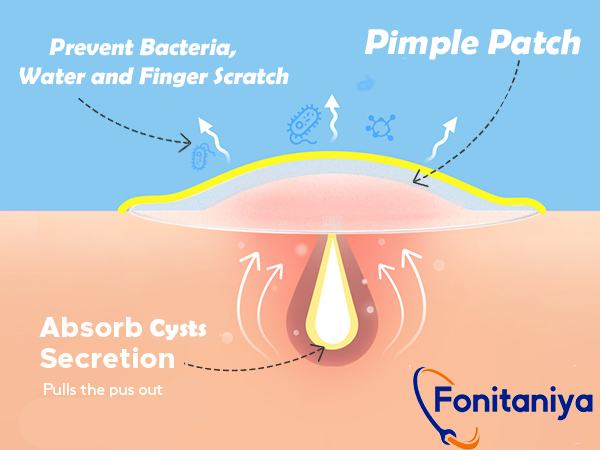 Prevent Bacteria, Water and Finger Scratch

Pimple Patch

Absorb Cysts Secretion

Pulls the pus out

Fonitaniya